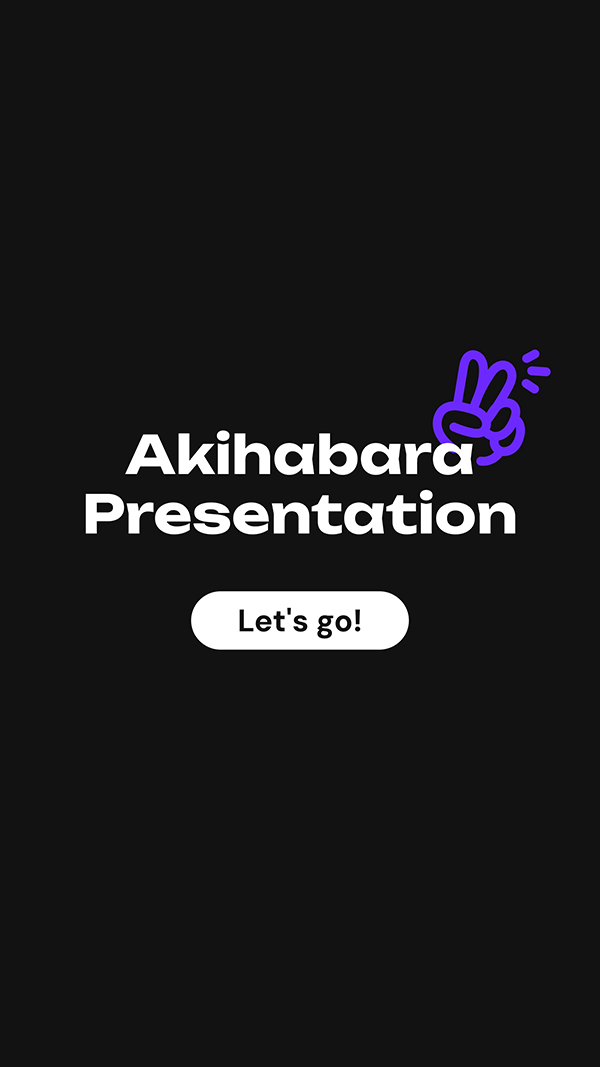 Akihabara Presentation

Let's go!